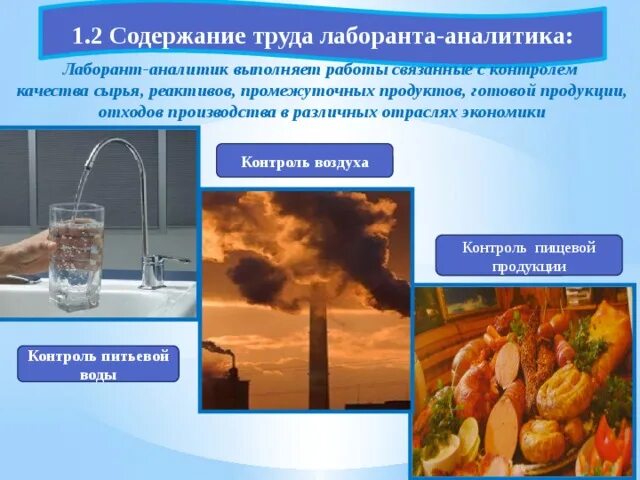 1.2 Содержание труда лаборанта-аналитика:

Лаборант-аналитик выполняет работы связанные с контролем качества сырья, реактивов, промежуточных продуктов, готовой продукции, отходов производства в различных отраслях экономики

Контроль воздуха

Контроль пищевой продукции

Контроль питьевой воды